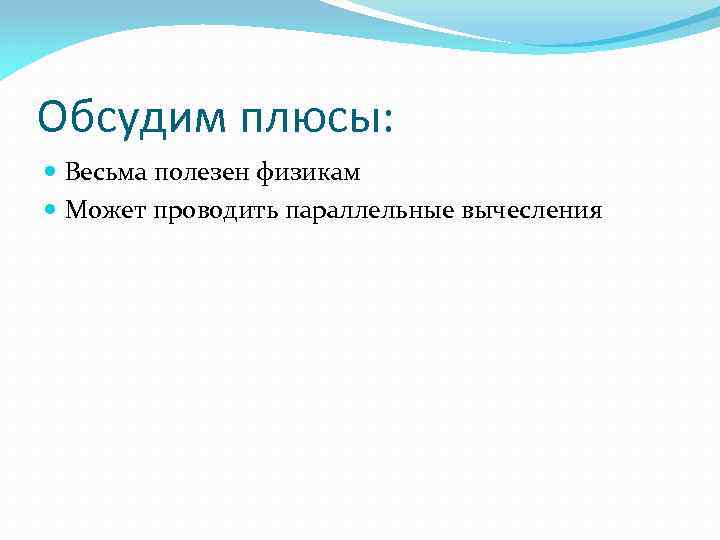 Обсудим плюсы:

Весьма полезен физикам

Может проводить параллельные вычесления